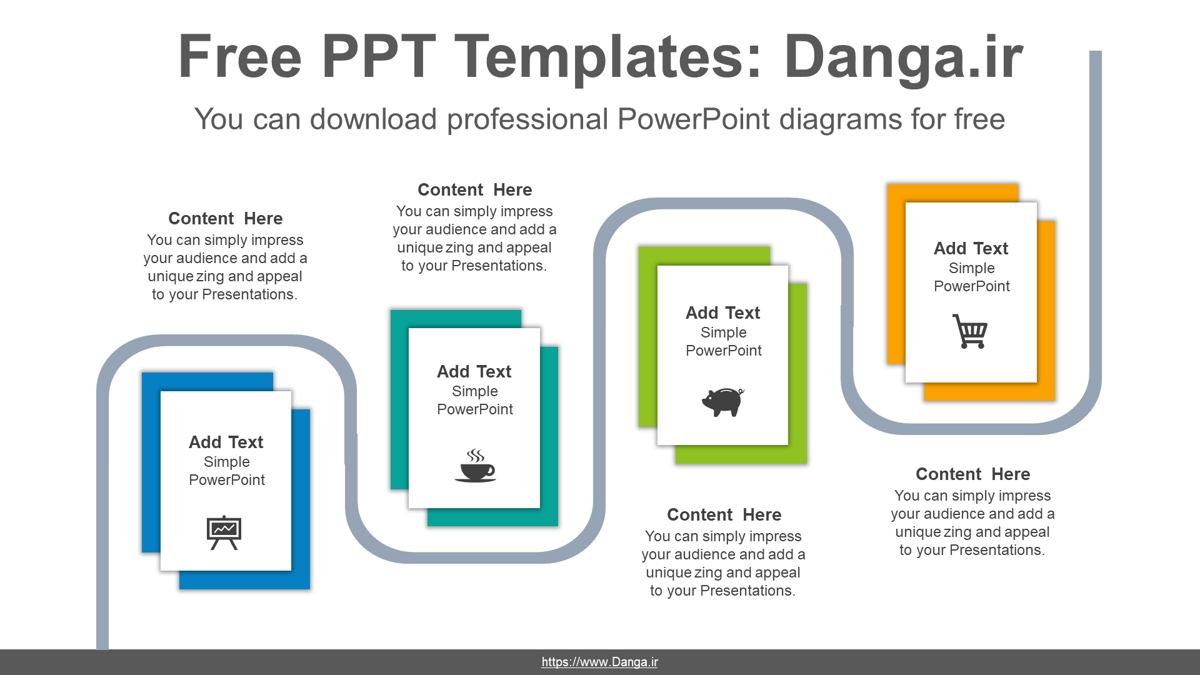 Free PPT Templates: Danga.ir

You can download professional PowerPoint diagrams for free

Content Here
You can simply impress your audience and add a unique zing and appeal to your Presentations.

Add Text
Simple PowerPoint

Content Here
You can simply impress your audience and add a unique zing and appeal to your Presentations.

Add Text
Simple PowerPoint

Add Text
Simple PowerPoint

Content Here
You can simply impress your audience and add a unique zing and appeal to your Presentations.

Add Text
Simple PowerPoint

Content Here
You can simply impress your audience and add a unique zing and appeal to your Presentations.

https://www.Danga.ir